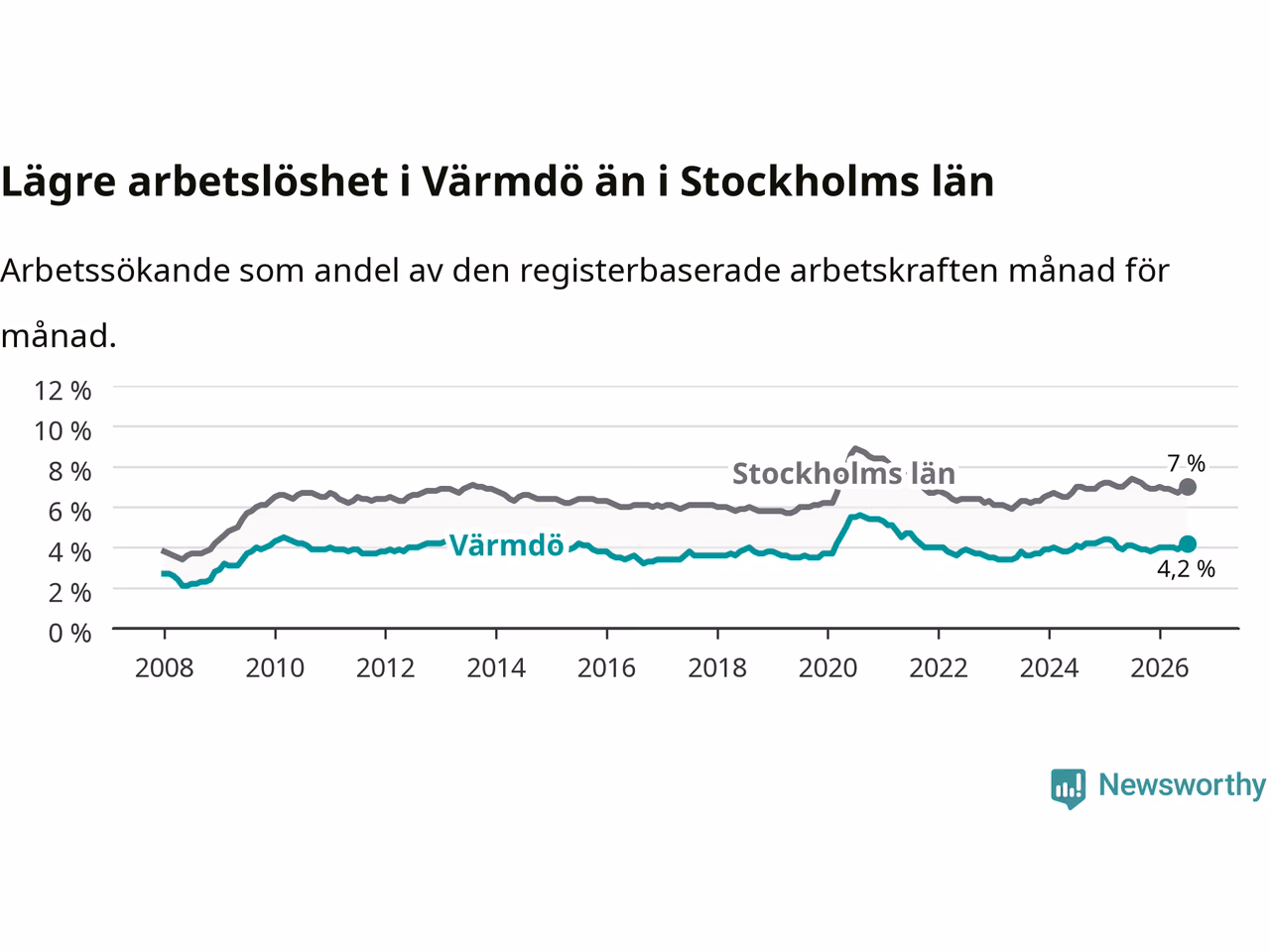 Lägre arbetslöshet i Värmdö än i Stockholms län

Arbetssökande som andel av den registerbaserade arbetskraften månad för månad.

12 %
10 %
8 %
6 %
4 %
2 %
0 %

Stockholms län
Värmdö
7 %
4,2 %

2008
2010
2012
2014
2016
2018
2020
2022
2024
2026

Newsworthy